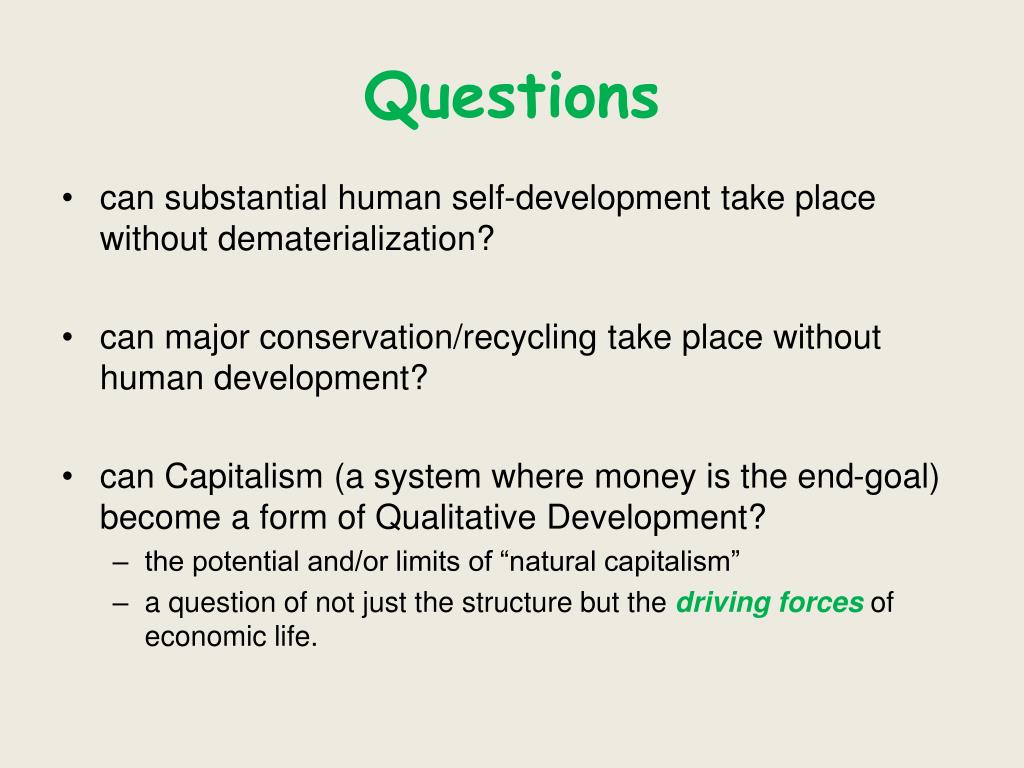 Questions

• can substantial human self-development take place without dematerialization?

• can major conservation/recycling take place without human development?

• can Capitalism (a system where money is the end-goal) become a form of Qualitative Development?
– the potential and/or limits of “natural capitalism”
– a question of not just the structure but the driving forces of economic life.